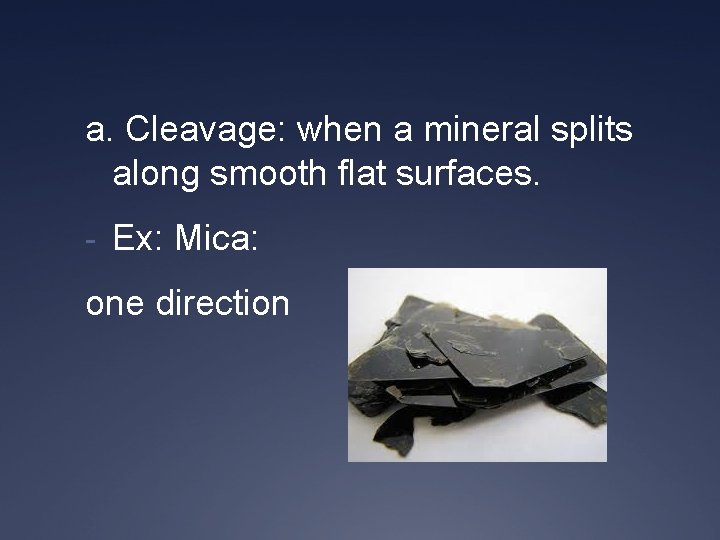 a. Cleavage: when a mineral splits along smooth flat surfaces.

- Ex: Mica:

one direction